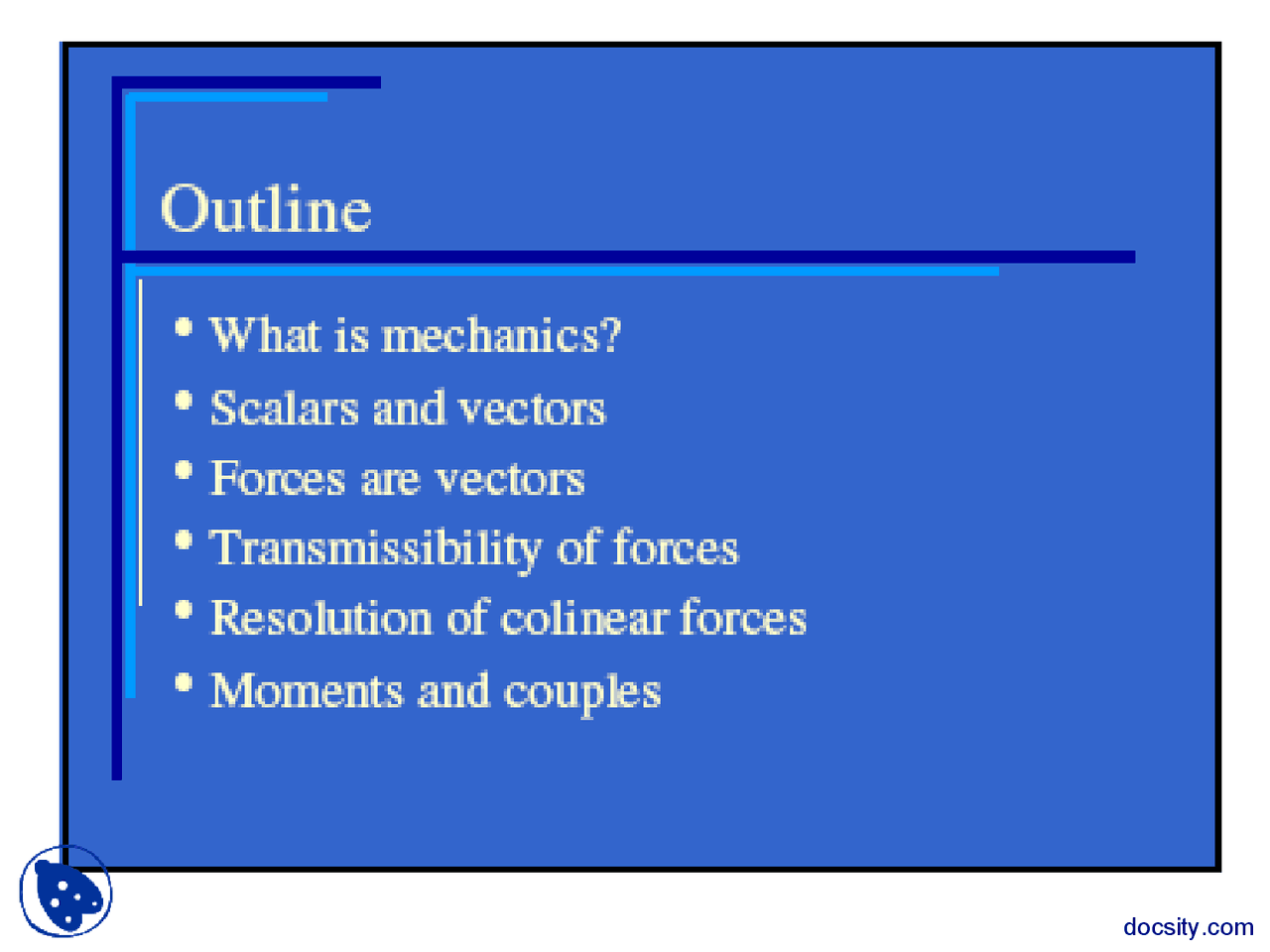 Outline

• What is mechanics?
• Scalars and vectors
• Forces are vectors
• Transmissibility of forces
• Resolution of colinear forces
• Moments and couples

docsity.com